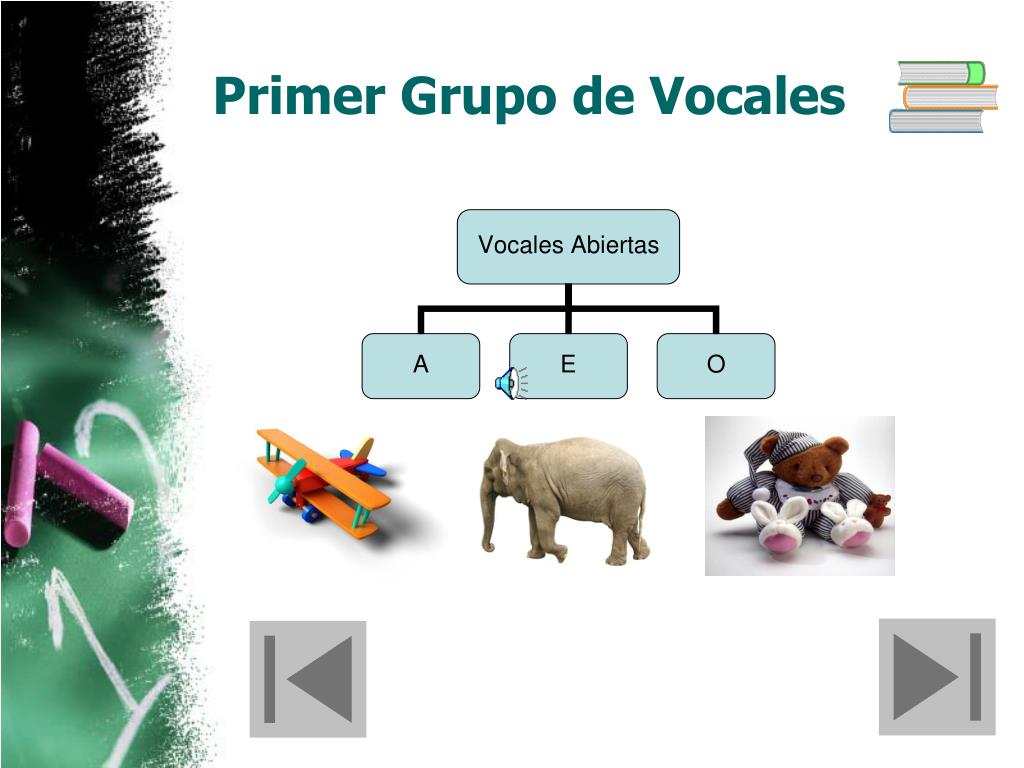 Primer Grupo de Vocales

Vocales Abiertas

A

E

O